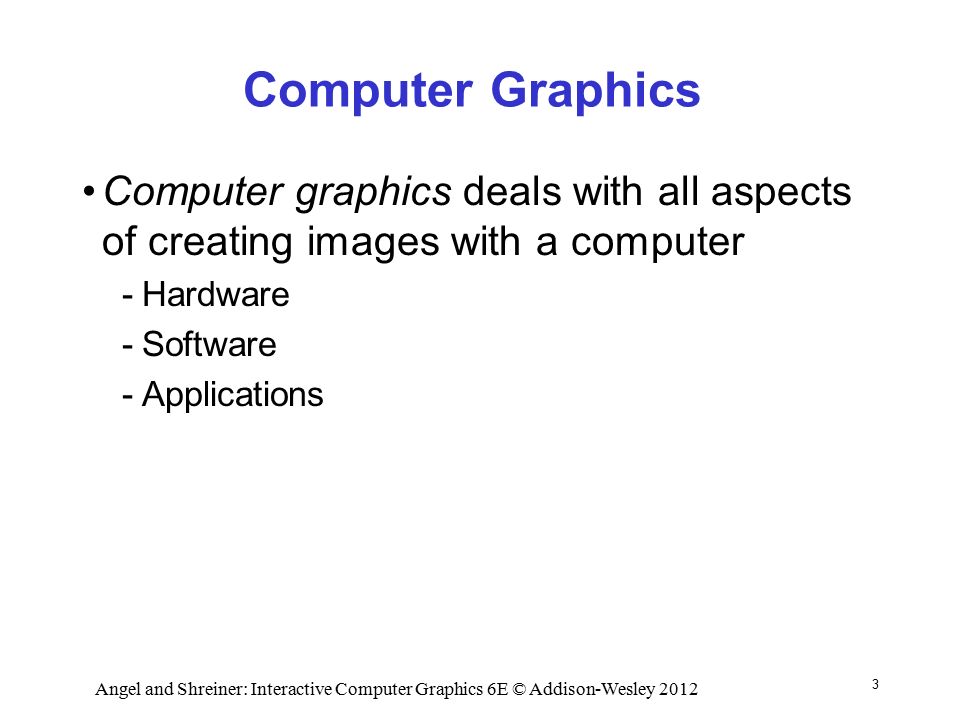 Computer Graphics

• Computer graphics deals with all aspects of creating images with a computer

- Hardware
- Software
- Applications

Angel and Shreiner: Interactive Computer Graphics 6E © Addison-Wesley 2012

3